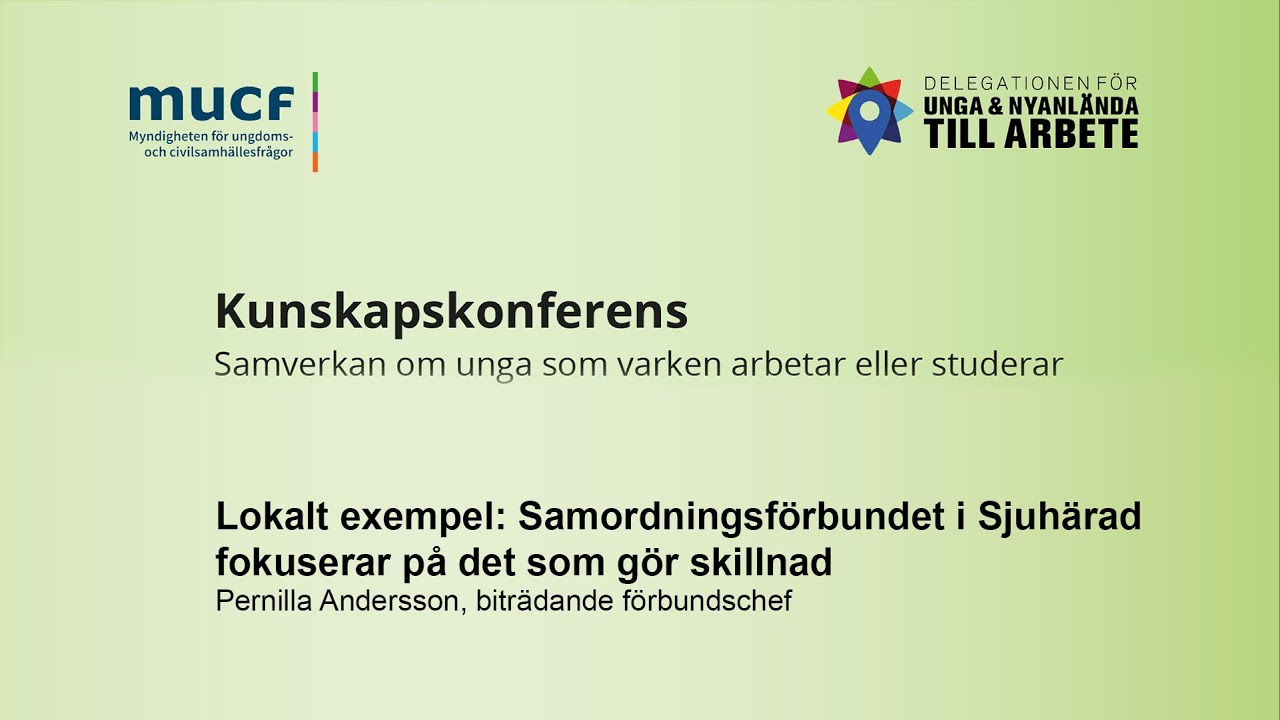 mucf
Myndigheten för ungdoms- och civilsamhällesfrågor

DELEGATIONEN FÖR
UNGA & NYANLÄNDA
TILL ARBETE

Kunskapskonferens
Samverkan om unga som varken arbetar eller studerar

Lokalt exempel: Samordningsförbundet i Sjuhärad fokuserar på det som gör skillnad
Pernilla Andersson, biträdande förbundschef